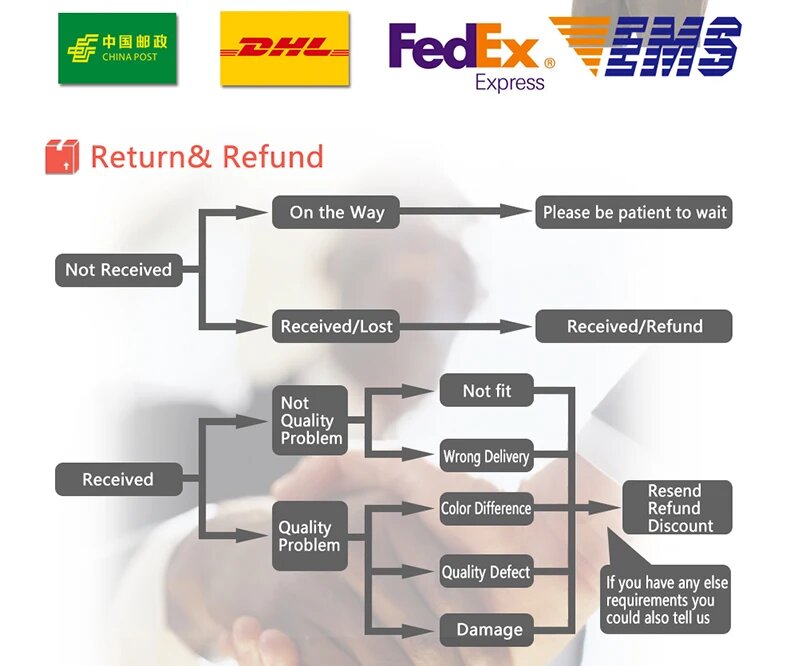 中国邮政 CHINA POST

DHL

FedEx® Express

EMS

Return& Refund

Not Received

On the Way

Please be patient to wait

Received/Lost

Received/Refund

Received

Not Quality Problem

Not fit

Wrong Delivery

Quality Problem

Color Difference

Quality Defect

Damage

Resend Refund Discount

If you have any else requirements you could also tell us